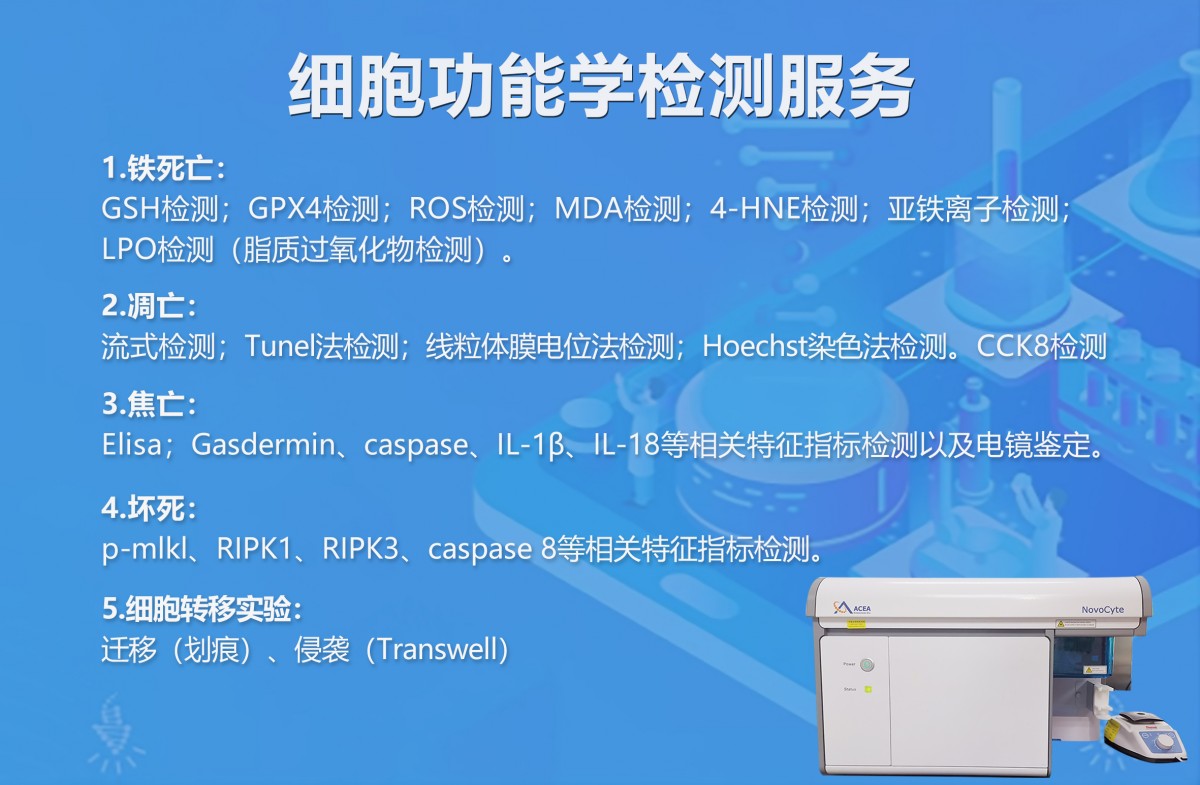 细胞功能学检测服务

1.铁死亡：
GSH检测；GPX4检测；ROS检测；MDA检测；4-HNE检测；亚铁离子检测；LPO检测（脂质过氧化物检测）。

2.凋亡：
流式检测；Tunel法检测；线粒体膜电位法检测；Hoechst染色法检测。CCK8检测

3.焦亡：
Elisa；Gasdermin、caspase、IL-1β、IL-18等相关特征指标检测以及电镜鉴定。

4.坏死：
p-mlkl、RIPK1、RIPK3、caspase 8等相关特征指标检测。

5.细胞转移实验：
迁移（划痕）、侵袭（Transwell）

ACEA
NovoCyte
Power
Status